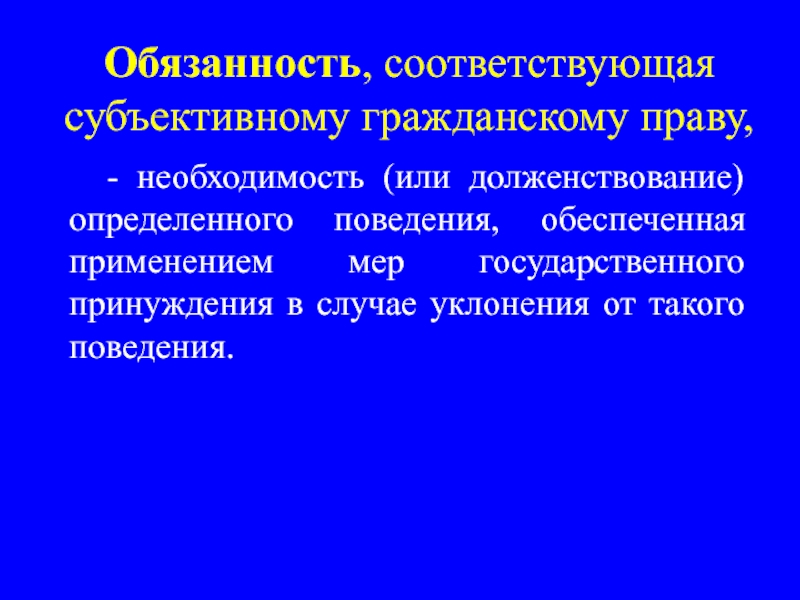 Обязанность, соответствующая субъективному гражданскому праву,

- необходимость (или долженствование) определенного поведения, обеспеченная применением мер государственного принуждения в случае уклонения от такого поведения.